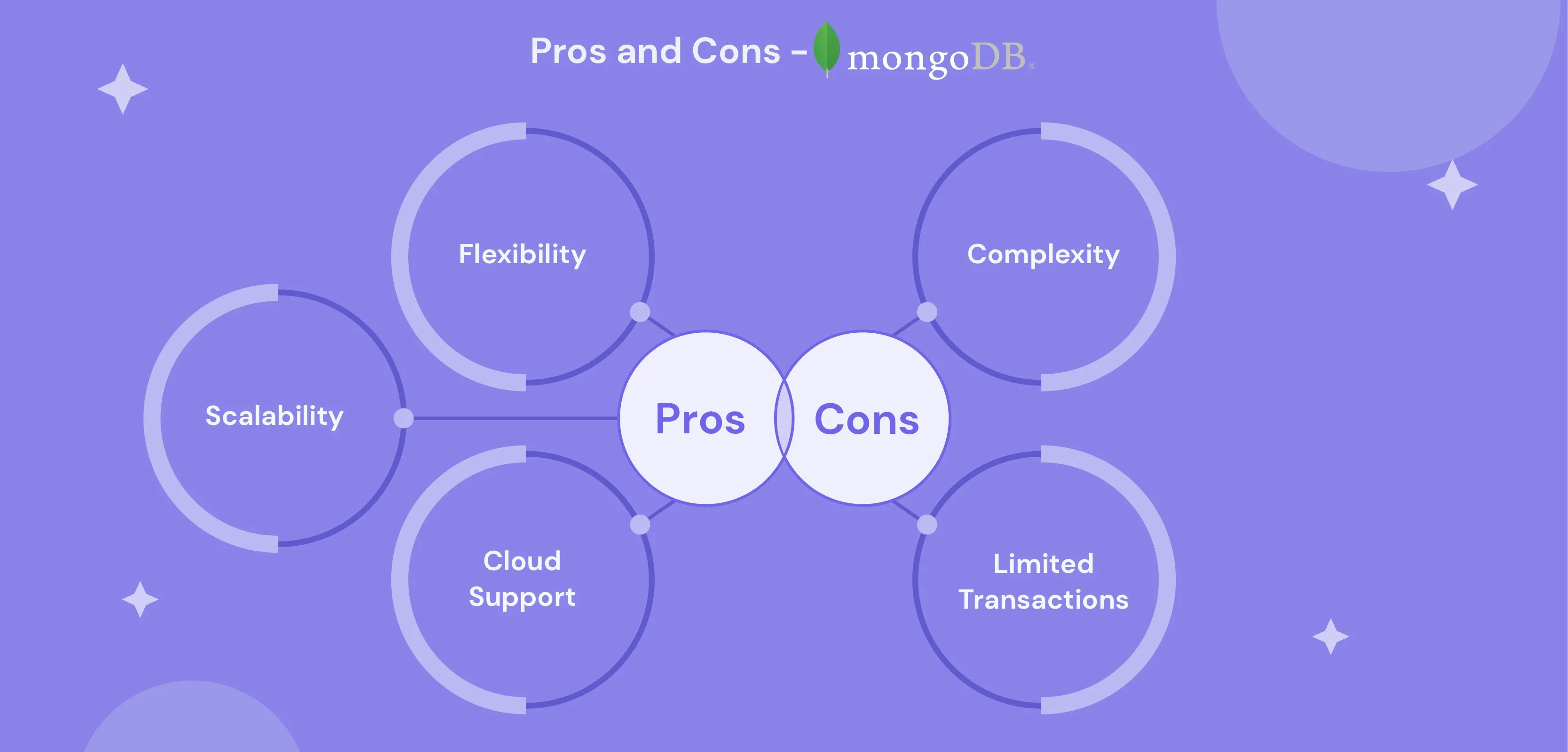 Pros and Cons - mongoDB.

Flexibility

Scalability

Cloud Support

Pros

Cons

Complexity

Limited Transactions